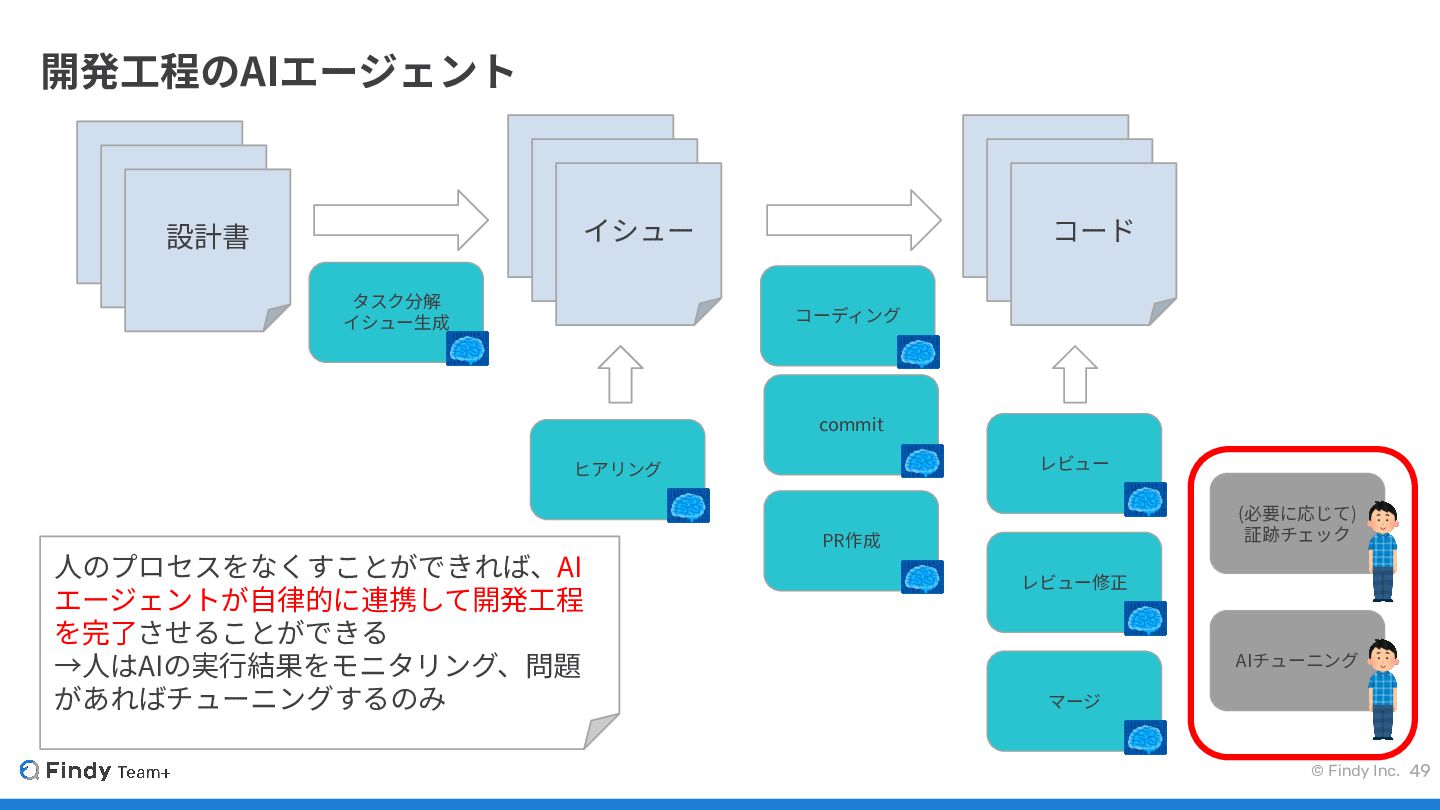 開発工程のAIエージェント

設計書

タスク分解
イシュー生成

イシュー

ヒアリング

コーディング

commit

PR作成

コード

レビュー

レビュー修正

マージ

(必要に応じて)
証跡チェック

AIチューニング

人のプロセスをなくすことができれば、AIエージェントが自律的に連携して開発工程を完了させることができる
→人はAIの実行結果をモニタリング、問題があればチューニングするのみ

Findy Team+

© Findy Inc. 49